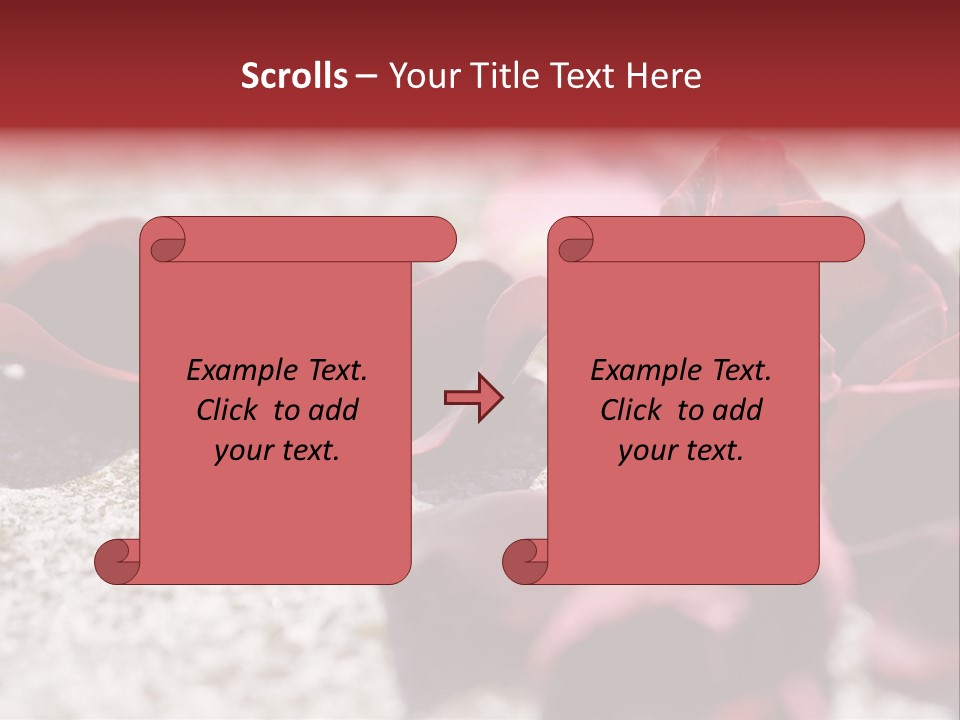 Scrolls – Your Title Text Here

Example Text. Click to add your text.

Example Text. Click to add your text.